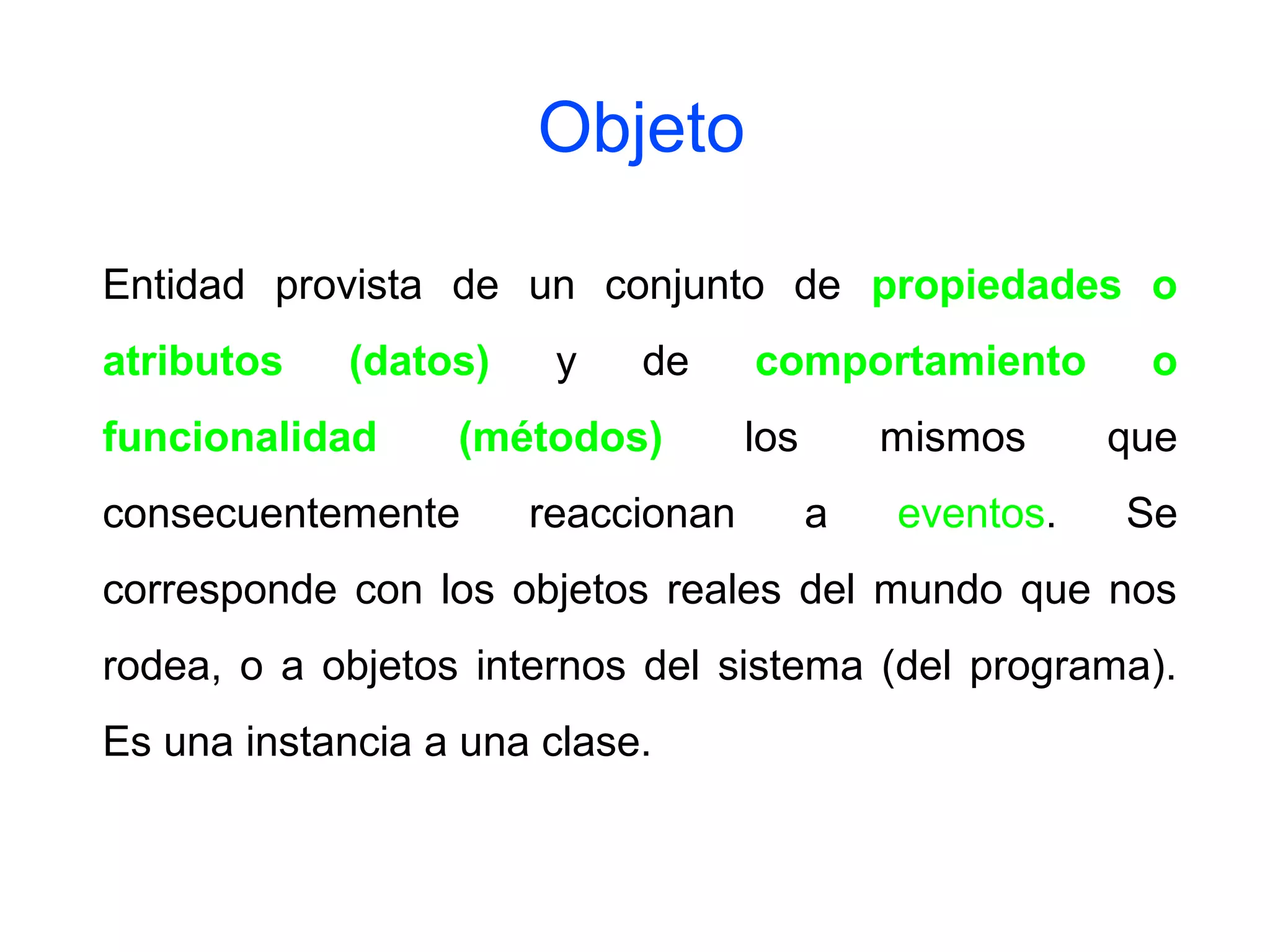 Objeto

Entidad provista de un conjunto de propiedades o atributos (datos) y de comportamiento o funcionalidad (métodos) los mismos que consecuentemente reaccionan a eventos. Se corresponde con los objetos reales del mundo que nos rodea, o a objetos internos del sistema (del programa). Es una instancia a una clase.